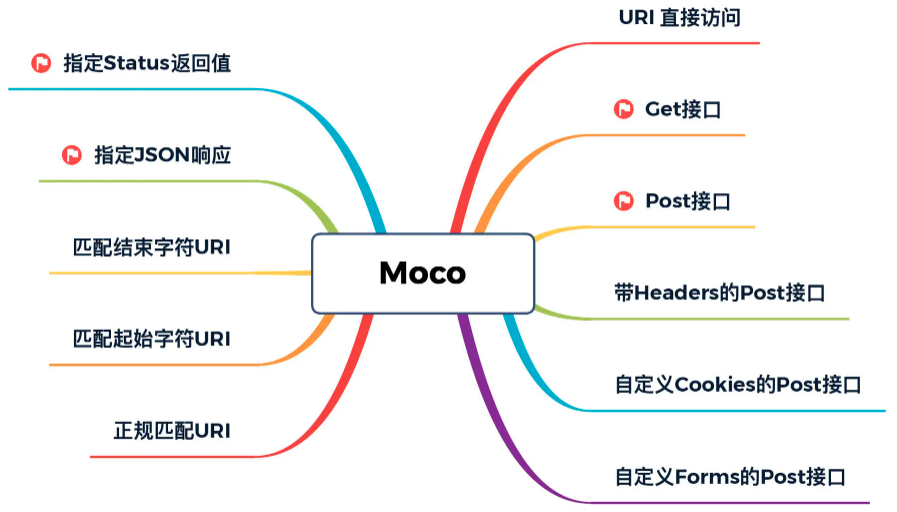 Moco

URI 直接访问

Get接口

Post接口

带Headers的Post接口

自定义Cookies的Post接口

自定义Forms的Post接口

指定Status返回值

指定JSON响应

匹配结束字符URI

匹配起始字符URI

正规匹配URI